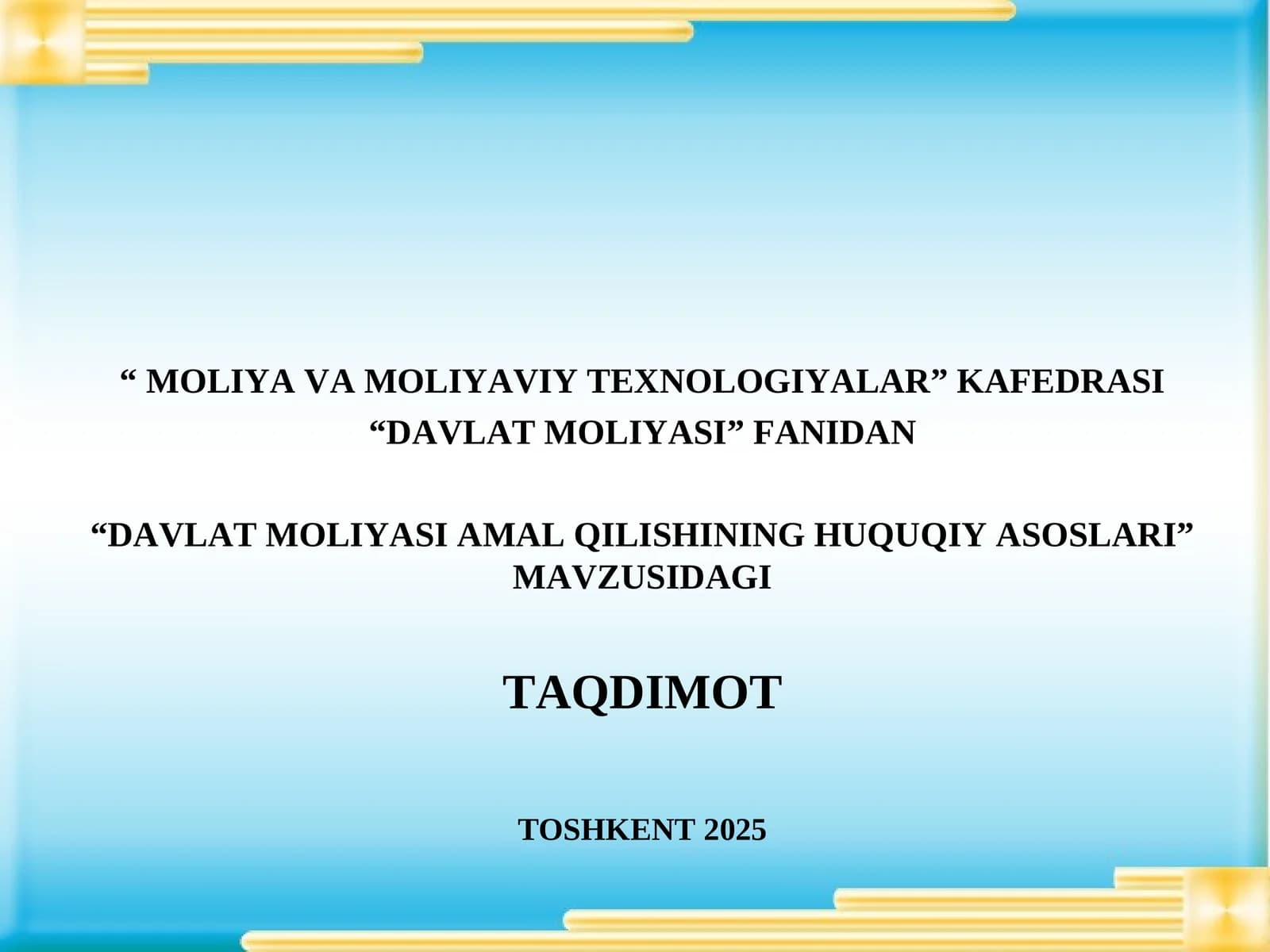 “ MOLIYA VA MOLIYAVIY TEXNOLOGIYALAR” KAFEDRASI
“DAVLAT MOLIYASI” FANIDAN

“DAVLAT MOLIYASI AMAL QILISHINING HUQUQIY ASOSLARI” MAVZUSIDAGI

TAQDIMOT

TOSHKENT 2025